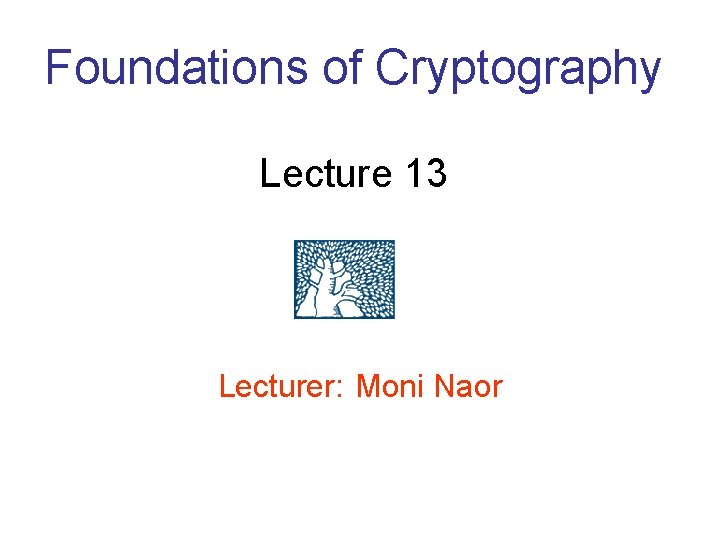 Foundations of Cryptography

Lecture 13

Lecturer: Moni Naor